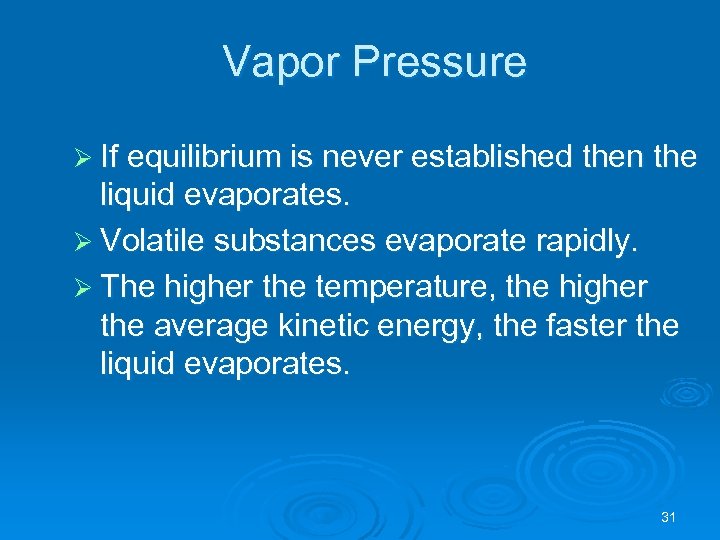 Vapor Pressure

➢ If equilibrium is never established then the liquid evaporates.

➢ Volatile substances evaporate rapidly.

➢ The higher the temperature, the higher the average kinetic energy, the faster the liquid evaporates.

31